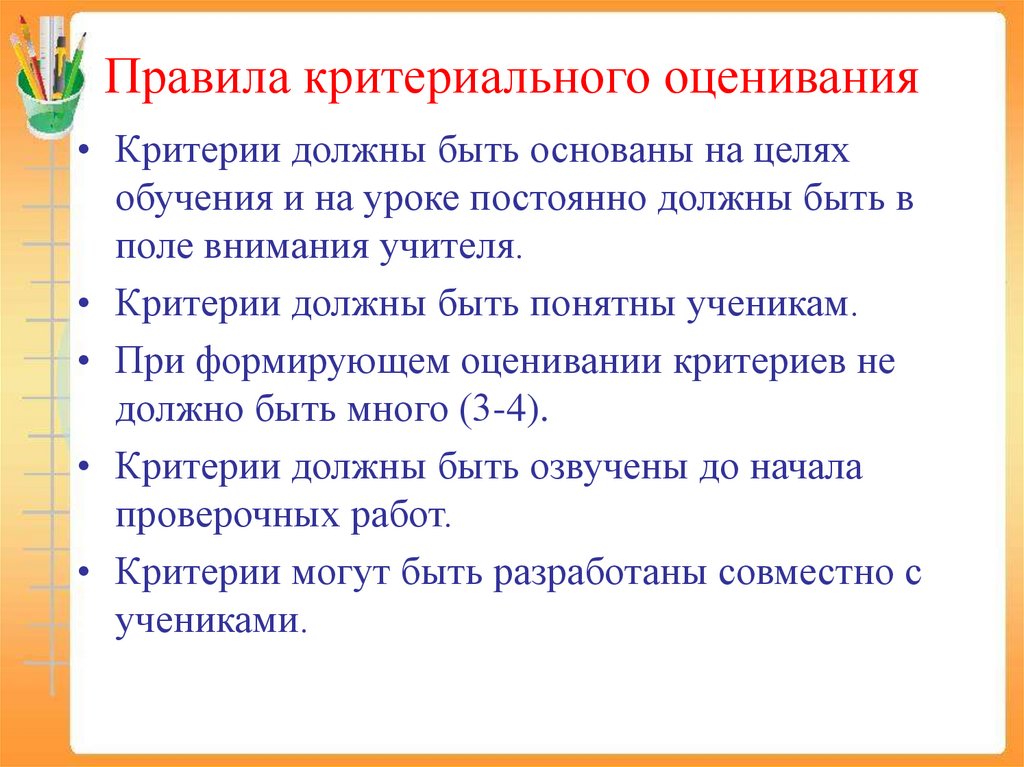 Правила критериального оценивания

• Критерии должны быть основаны на целях обучения и на уроке постоянно должны быть в поле внимания учителя.

• Критерии должны быть понятны ученикам.

• При формирующем оценивании критериев не должно быть много (3-4).

• Критерии должны быть озвучены до начала проверочных работ.

• Критерии могут быть разработаны совместно с учениками.